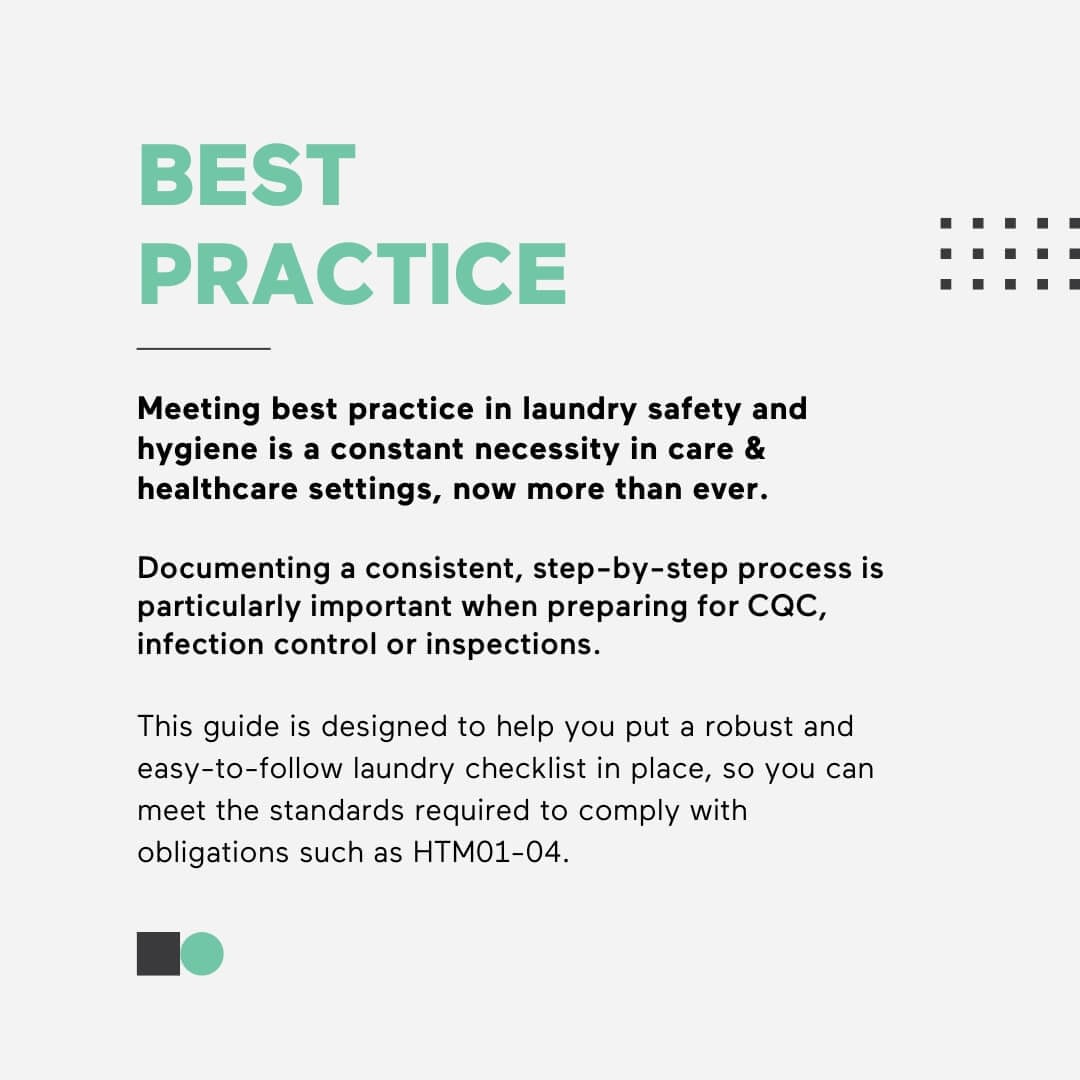 BEST PRACTICE

Meeting best practice in laundry safety and hygiene is a constant necessity in care & healthcare settings, now more than ever.

Documenting a consistent, step-by-step process is particularly important when preparing for CQC, infection control or inspections.

This guide is designed to help you put a robust and easy-to-follow laundry checklist in place, so you can meet the standards required to comply with obligations such as HTM01-04.